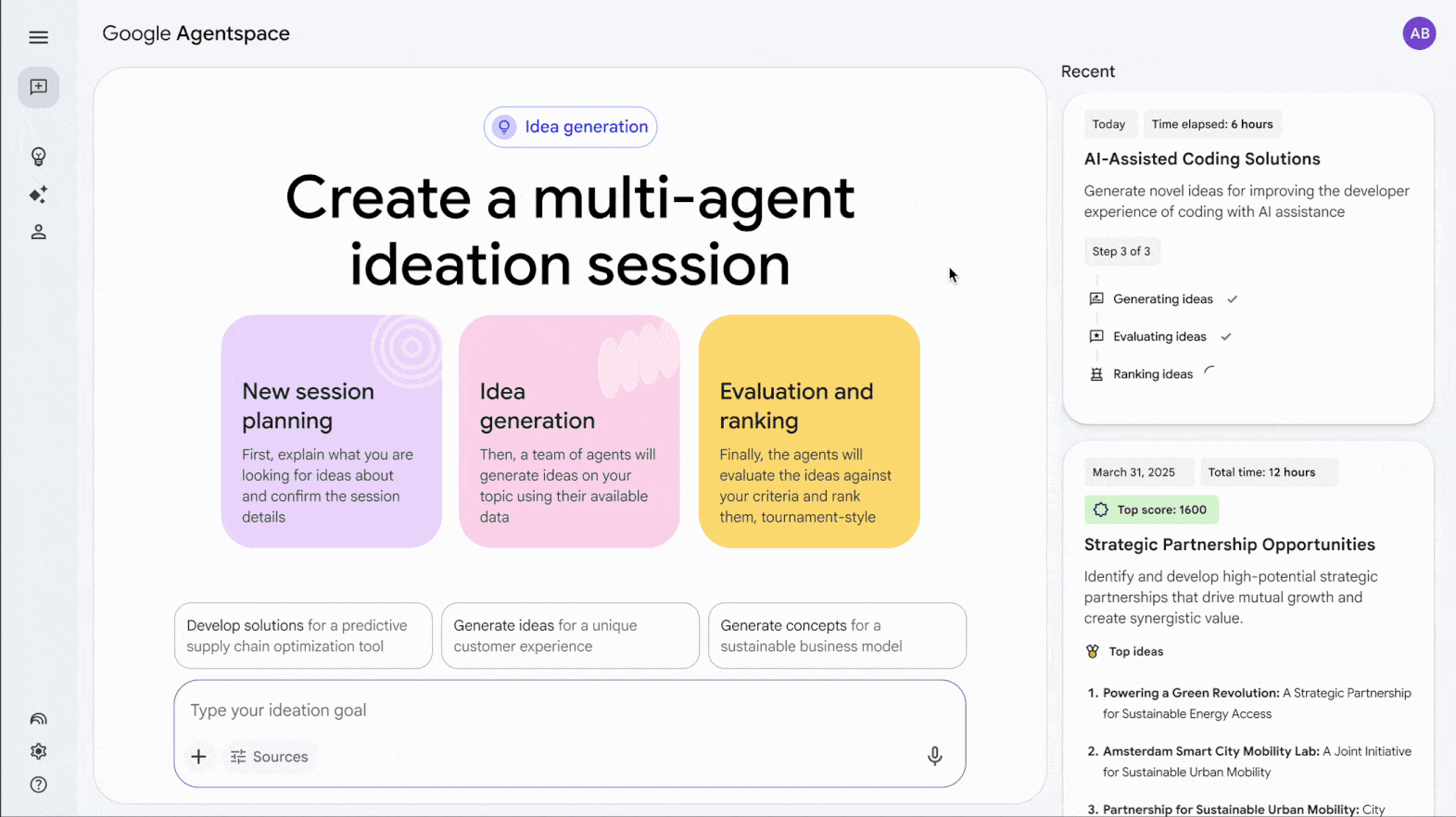 Google Agentspace

AB

Idea generation

Create a multi-agent ideation session

New session planning

First, explain what you are looking for ideas about and confirm the session details

Idea generation

Then, a team of agents will generate ideas on your topic using their available data

Evaluation and ranking

Finally, the agents will evaluate the ideas against your criteria and rank them, tournament-style

Develop solutions for a predictive supply chain optimization tool

Generate ideas for a unique customer experience

Generate concepts for a sustainable business model

Type your ideation goal

Sources

Recent

Today

Time elapsed: 6 hours

AI-Assisted Coding Solutions

Generate novel ideas for improving the developer experience of coding with AI assistance

Step 3 of 3

Generating ideas

Evaluating ideas

Ranking ideas

March 31, 2025

Total time: 12 hours

Top score: 1600

Strategic Partnership Opportunities

Identify and develop high-potential strategic partnerships that drive mutual growth and create synergistic value.

Top ideas

1. Powering a Green Revolution: A Strategic Partnership for Sustainable Energy Access

2. Amsterdam Smart City Mobility Lab: A Joint Initiative for Sustainable Urban Mobility

3. Partnership for Sustainable Urban Mobility: City